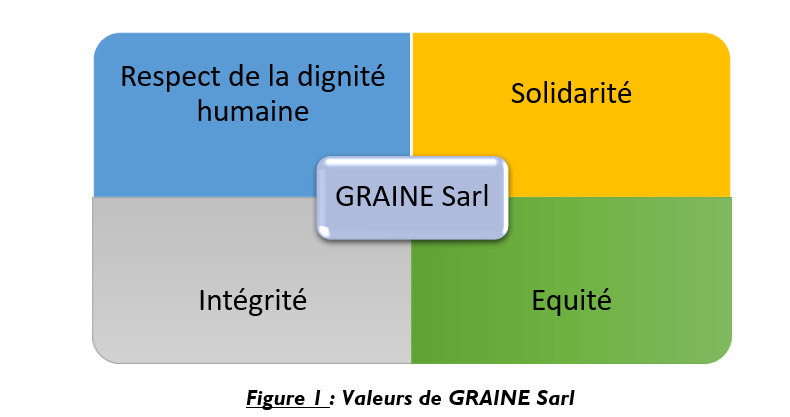 Respect de la dignité humaine

Solidarité

GRAINE Sarl

Intégrité

Equité

Figure 1 : Valeurs de GRAINE Sarl